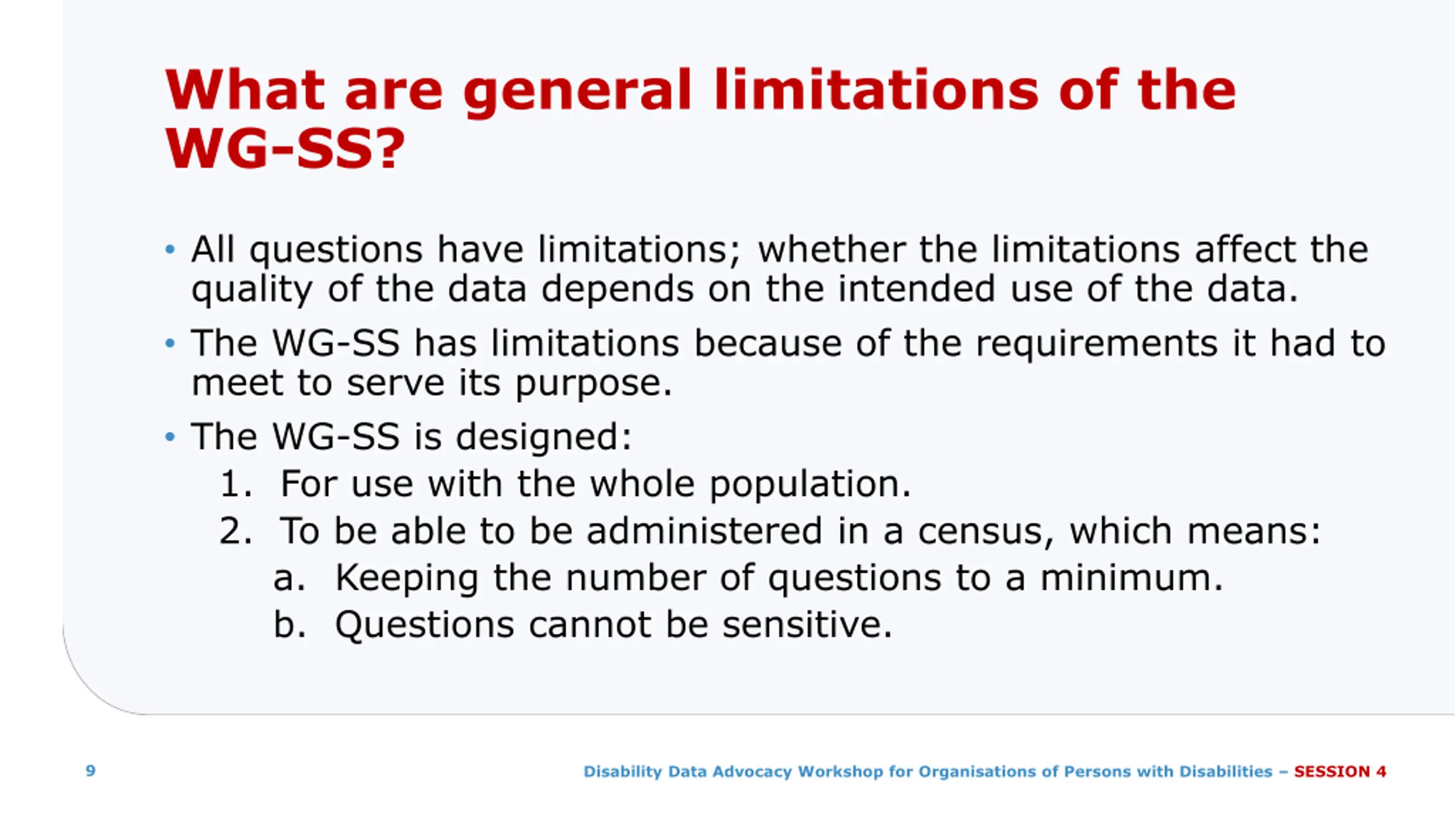 What are general limitations of the WG-SS?

• All questions have limitations; whether the limitations affect the quality of the data depends on the intended use of the data.

• The WG-SS has limitations because of the requirements it had to meet to serve its purpose.

• The WG-SS is designed:
1. For use with the whole population.
2. To be able to be administered in a census, which means:
a. Keeping the number of questions to a minimum.
b. Questions cannot be sensitive.

9

Disability Data Advocacy Workshop for Organisations of Persons with Disabilities – SESSION 4